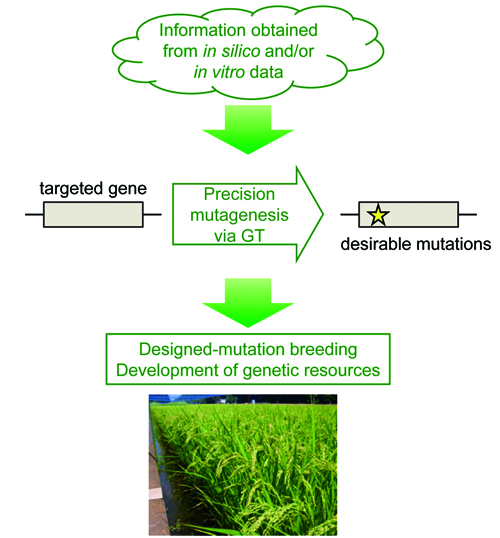 Information obtained from in silico and/or in vitro data

targeted gene

Precision mutagenesis via GT

desirable mutations

Designed-mutation breeding
Development of genetic resources